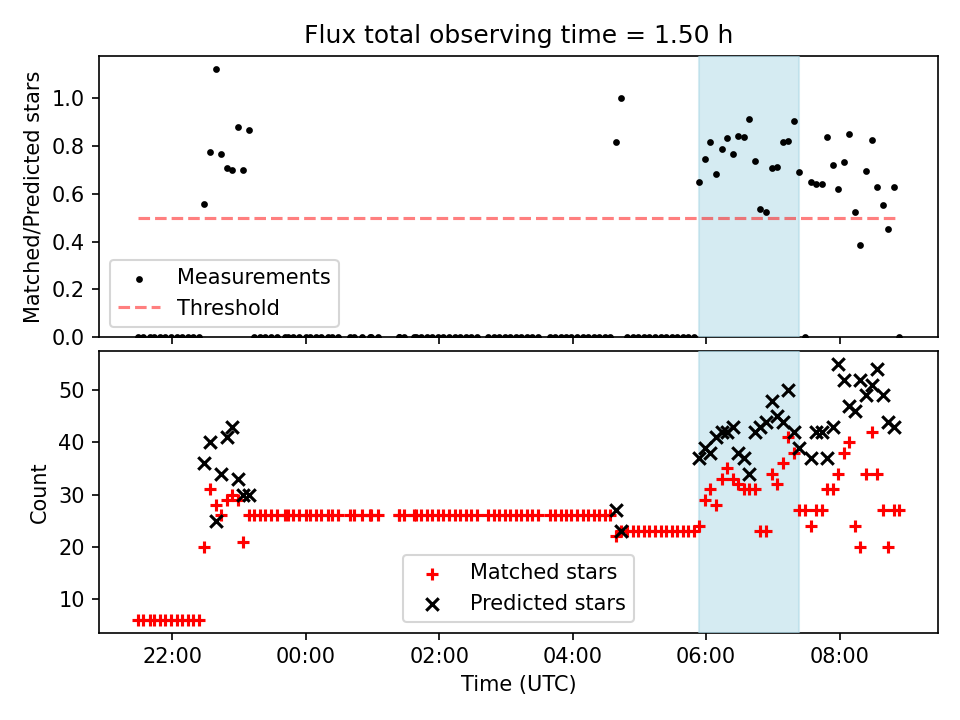 Flux total observing time = 1.50 h

Matched/Predicted stars

1.0
0.8
0.6
0.4
0.2
0.0

Measurements
Threshold

Count

50
40
30
20
10

Matched stars
Predicted stars

22:00
00:00
02:00
04:00
06:00
08:00

Time (UTC)